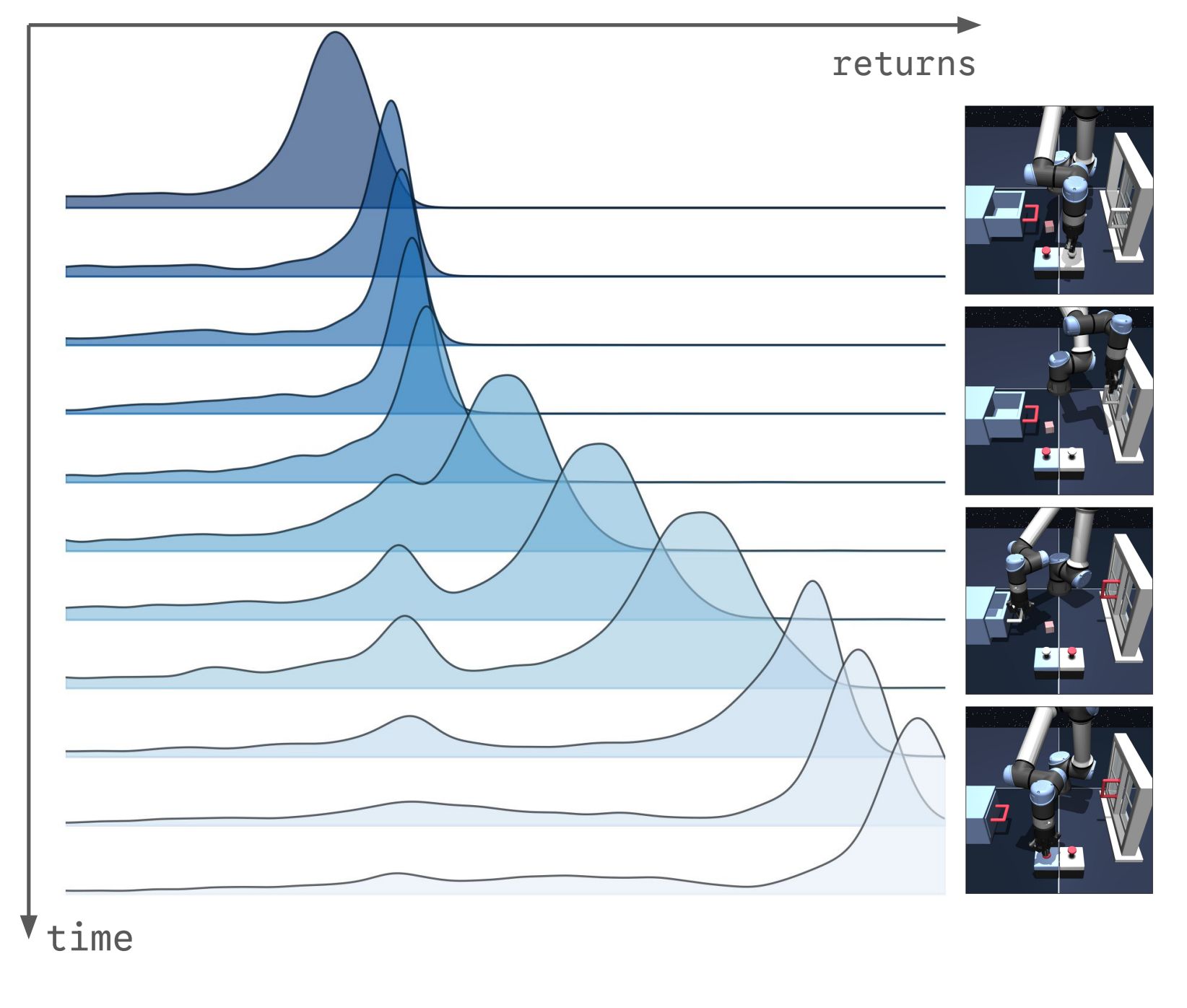 returns

time